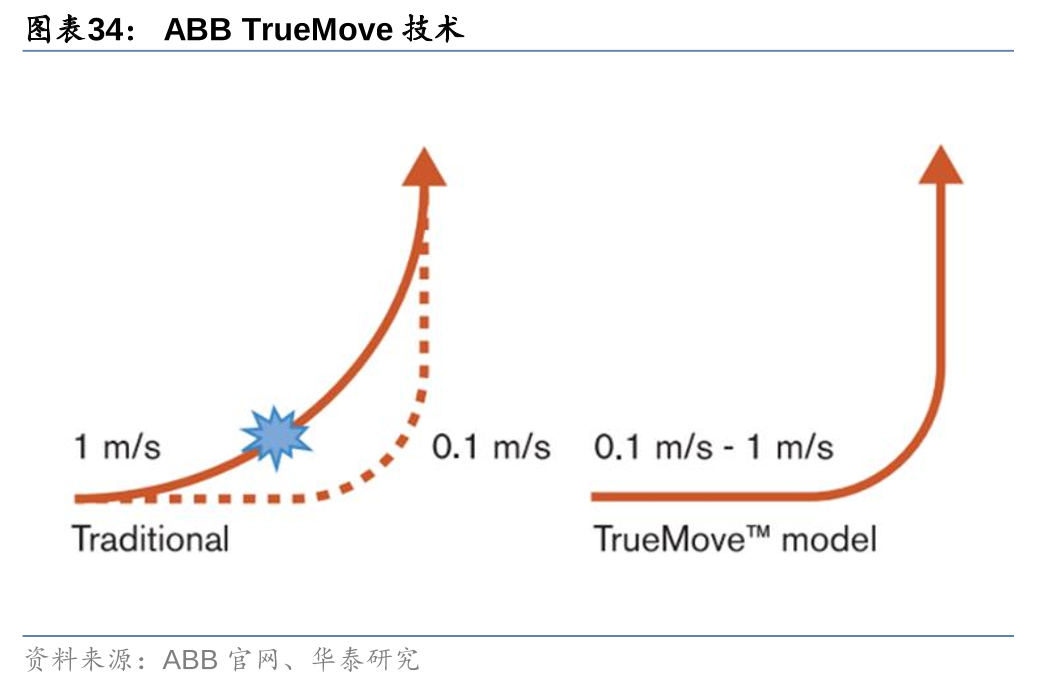 图表34： ABB TrueMove 技术

1 m/s

0.1 m/s

Traditional

0.1 m/s - 1 m/s

TrueMove™ model

资料来源：ABB 官网、华泰研究